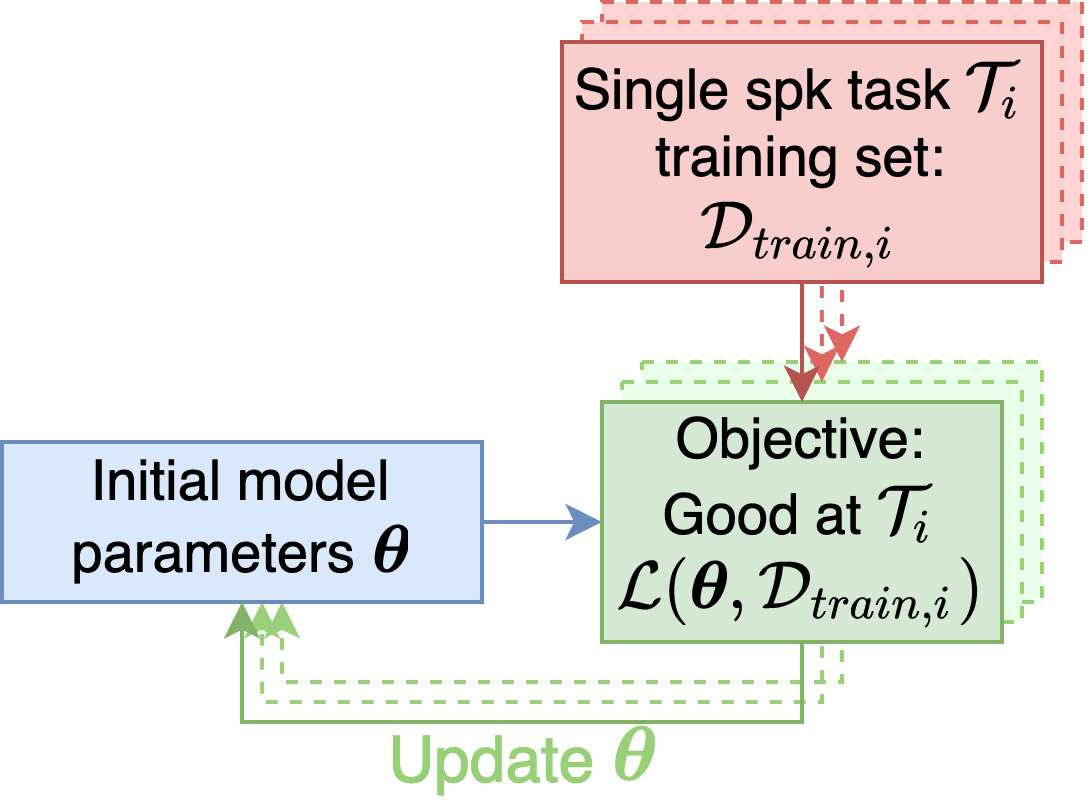 Single spk task $\mathcal{T}_i$ training set: $\mathcal{D}_{train,i}$

Initial model parameters $\boldsymbol{\theta}$

Objective: Good at $\mathcal{T}_i$ $\mathcal{L}(\boldsymbol{\theta}, \mathcal{D}_{train,i})$

Update $\boldsymbol{\theta}$